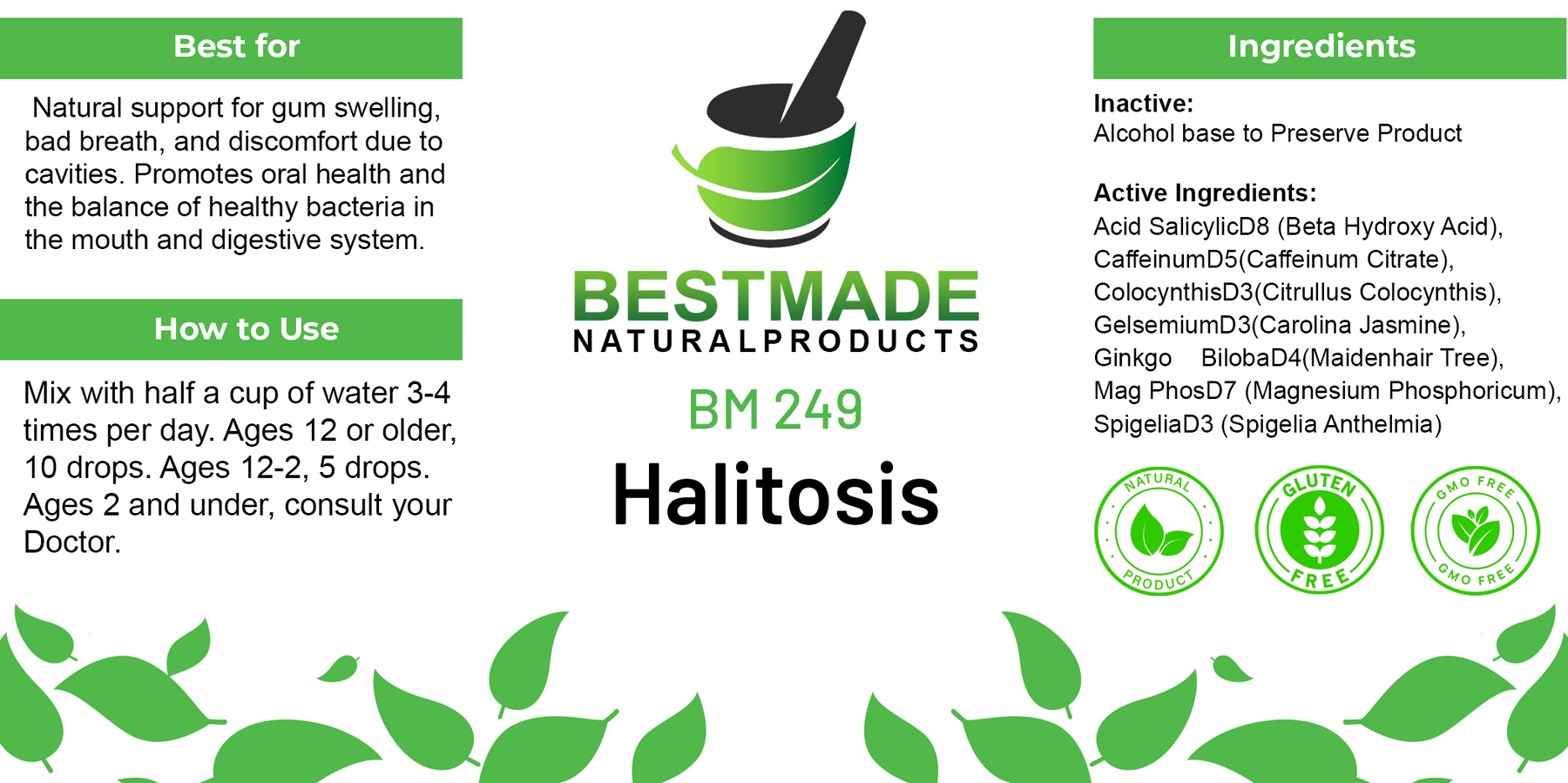 Best for

Natural support for gum swelling, bad breath, and discomfort due to cavities. Promotes oral health and the balance of healthy bacteria in the mouth and digestive system.

How to Use

Mix with half a cup of water 3-4 times per day. Ages 12 or older, 10 drops. Ages 12-2, 5 drops. Ages 2 and under, consult your Doctor.

BESTMADE
NATURALPRODUCTS

BM 249

Halitosis

Ingredients

Inactive:
Alcohol base to Preserve Product

Active Ingredients:
Acid SalicylicD8 (Beta Hydroxy Acid), CaffeinumD5(Caffeinum Citrate), ColocynthisD3(Citrullus Colocynthis), GelsemiumD3(Carolina Jasmine), Ginkgo BilobaD4(Maidenhair Tree), Mag PhosD7 (Magnesium Phosphoricum), SpigeliaD3 (Spigelia Anthelmia)

NATURAL PRODUCT

GLUTEN FREE

GMO FREE GMO FREE